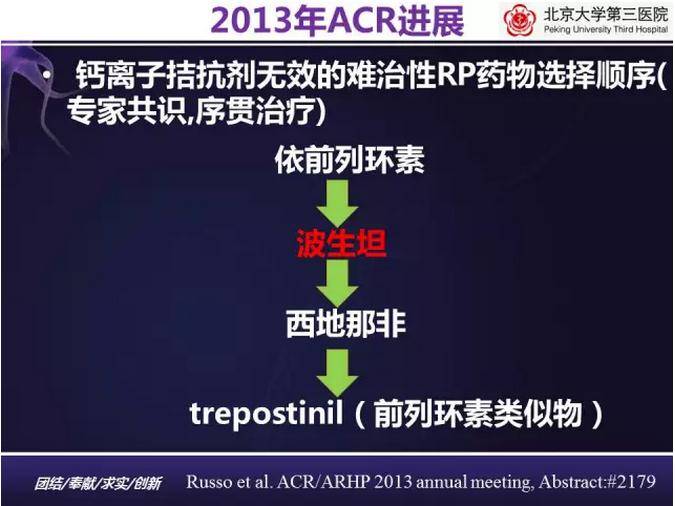 2013年ACR进展

北京大学第三医院
Peking University Third Hospital

• 钙离子拮抗剂无效的难治性RP药物选择顺序(专家共识,序贯治疗)

依前列环素

波生坦

西地那非

trepostinil（前列环素类似物）

团结/奉献/求实/创新

Russo et al. ACR/ARHP 2013 annual meeting, Abstract:#2179